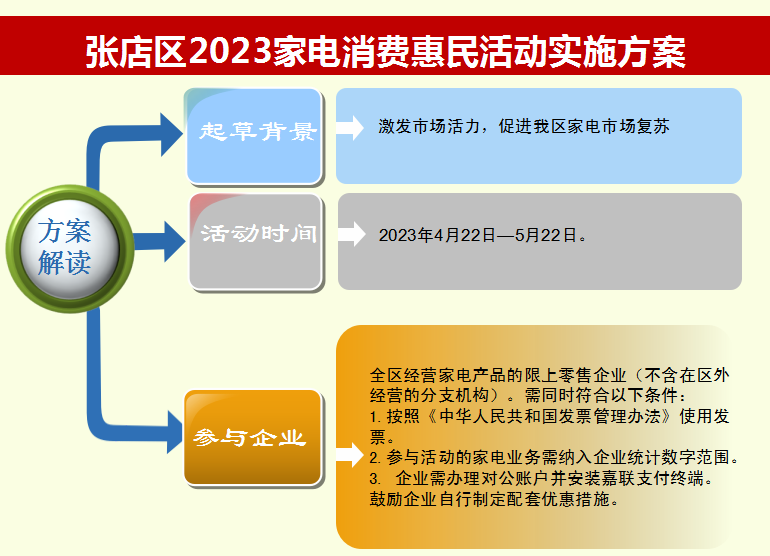 张店区2023家电消费惠民活动实施方案

方案解读

起草背景

激发市场活力，促进我区家电市场复苏

活动时间

2023年4月22日—5月22日。

参与企业

全区经营家电产品的限上零售企业（不含在区外经营的分支机构）。需同时符合以下条件：
1. 按照《中华人民共和国发票管理办法》使用发票。
2. 参与活动的家电业务需纳入企业统计数字范围。
3. 企业需办理对公账户并安装嘉联支付终端。
鼓励企业自行制定配套优惠措施。